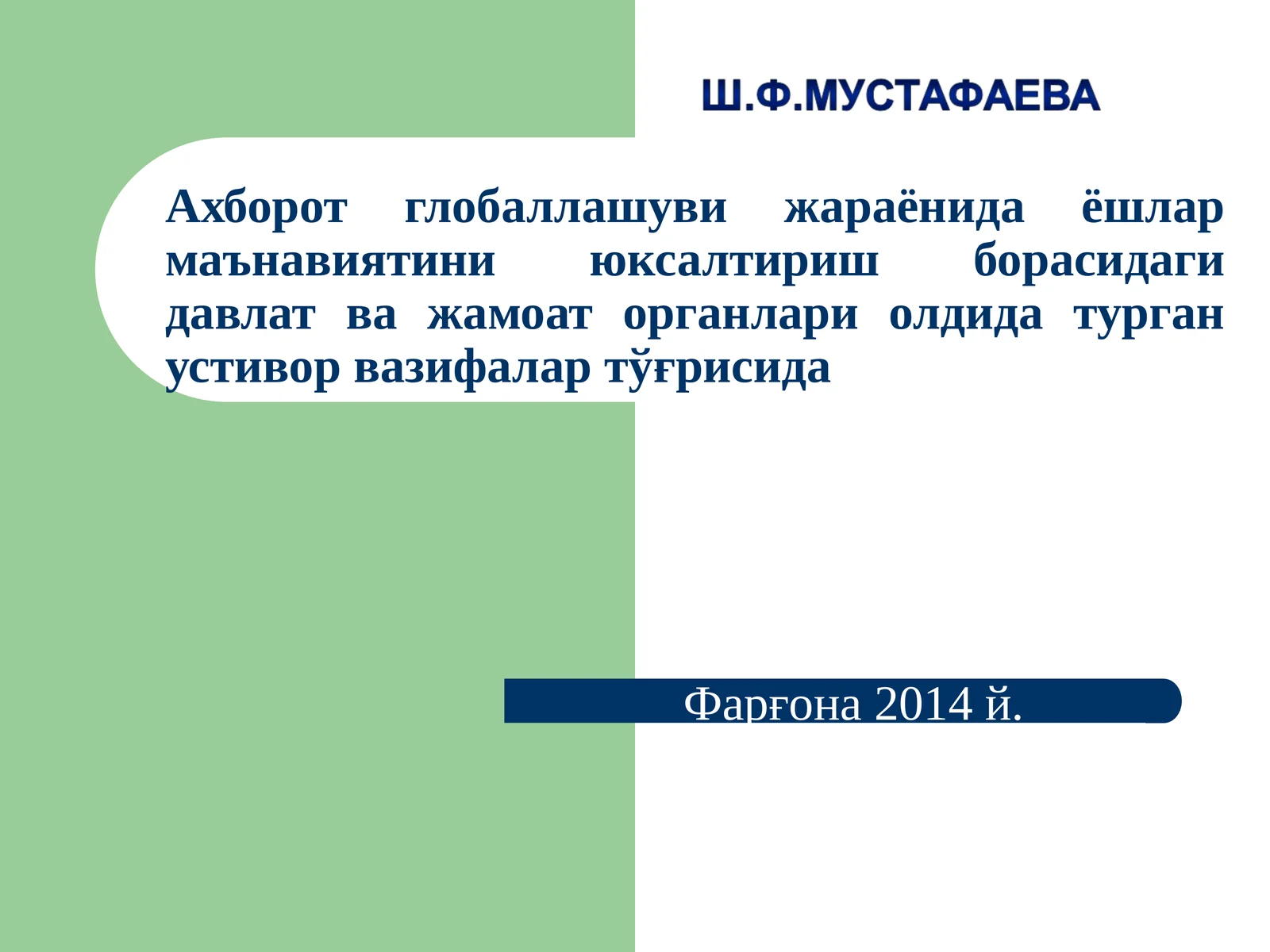 Ш.Ф.МУСТАФАЕВА

Ахборот глобаллашуви жараёнида ёшлар маънавиятини юксалтириш борасидаги давлат ва жамоат органлари олдида турган устивор вазифалар тўғрисида

Фарғона 2014 й.